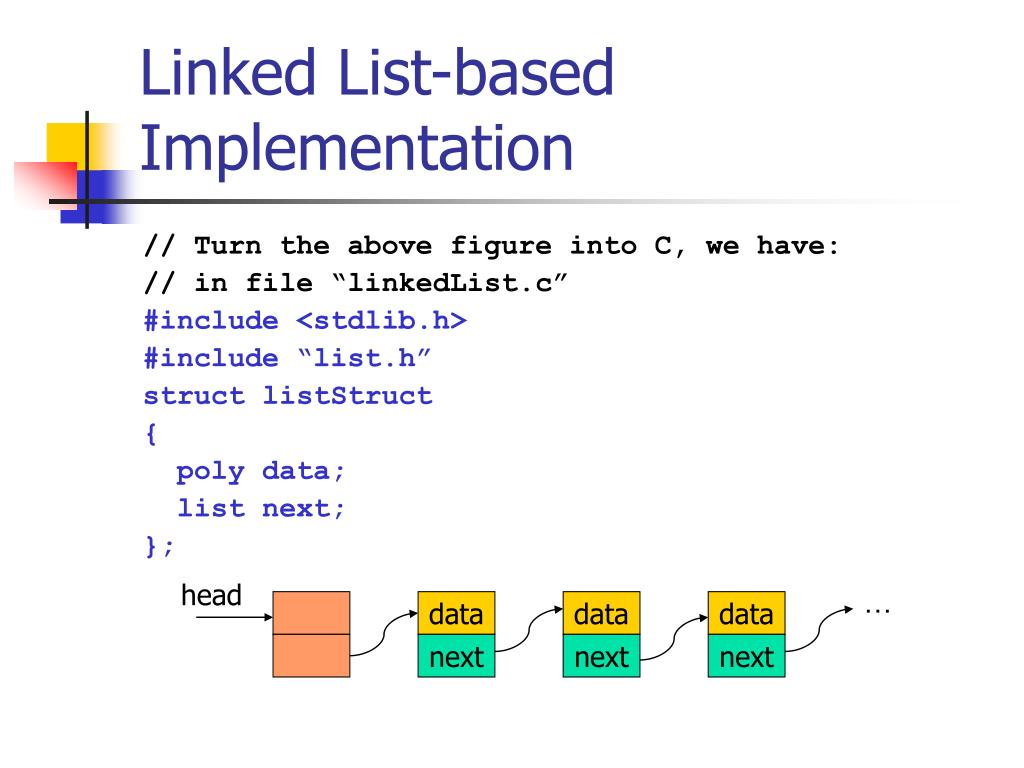 Linked List-based Implementation

// Turn the above figure into C, we have:
// in file “linkedList.c”
#include <stdlib.h>
#include “list.h”
struct listStruct
{
  poly data;
  list next;
};

head

data
next

data
next

data
next

…